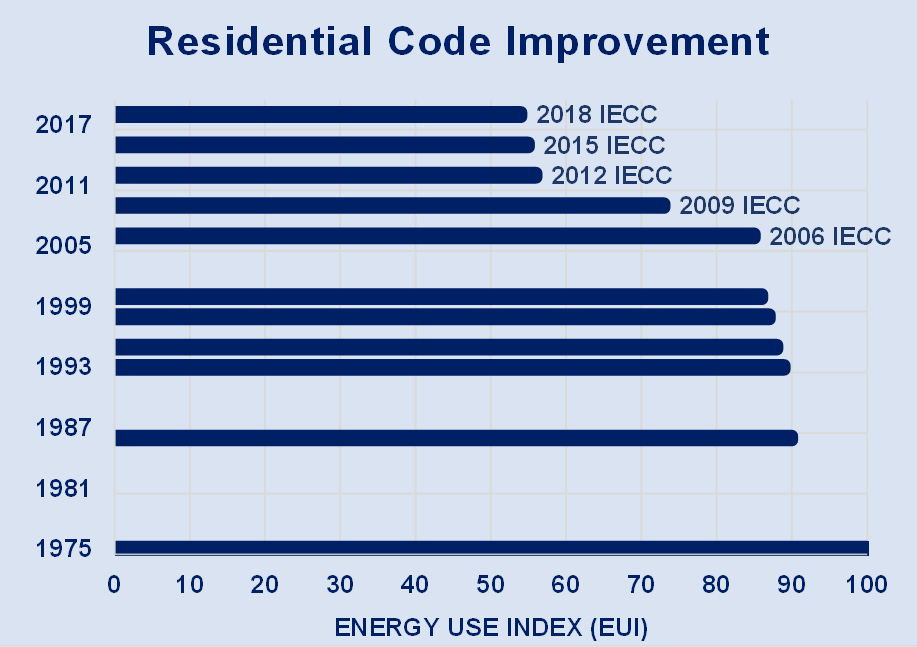 Residential Code Improvement

2017
2011
2005
1999
1993
1987
1981
1975

2018 IECC
2015 IECC
2012 IECC
2009 IECC
2006 IECC

0 10 20 30 40 50 60 70 80 90 100

ENERGY USE INDEX (EUI)